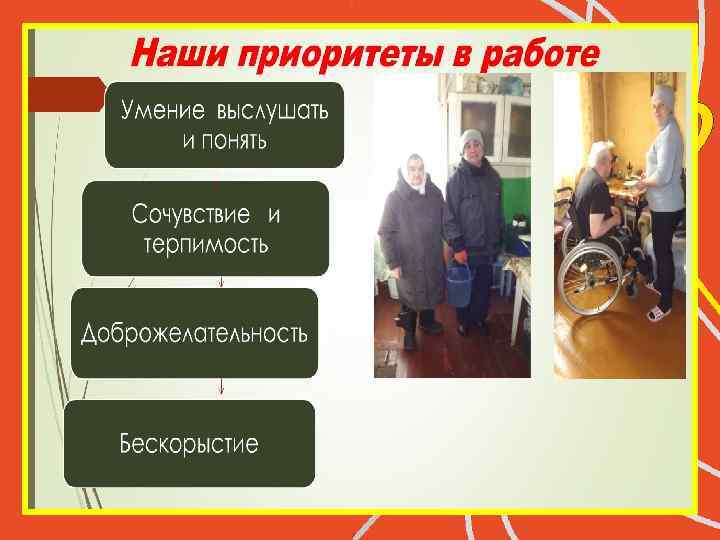 Наши приоритеты в работе

Умение выслушать и понять

Сочувствие и терпимость

Доброжелательность

Бескорыстие